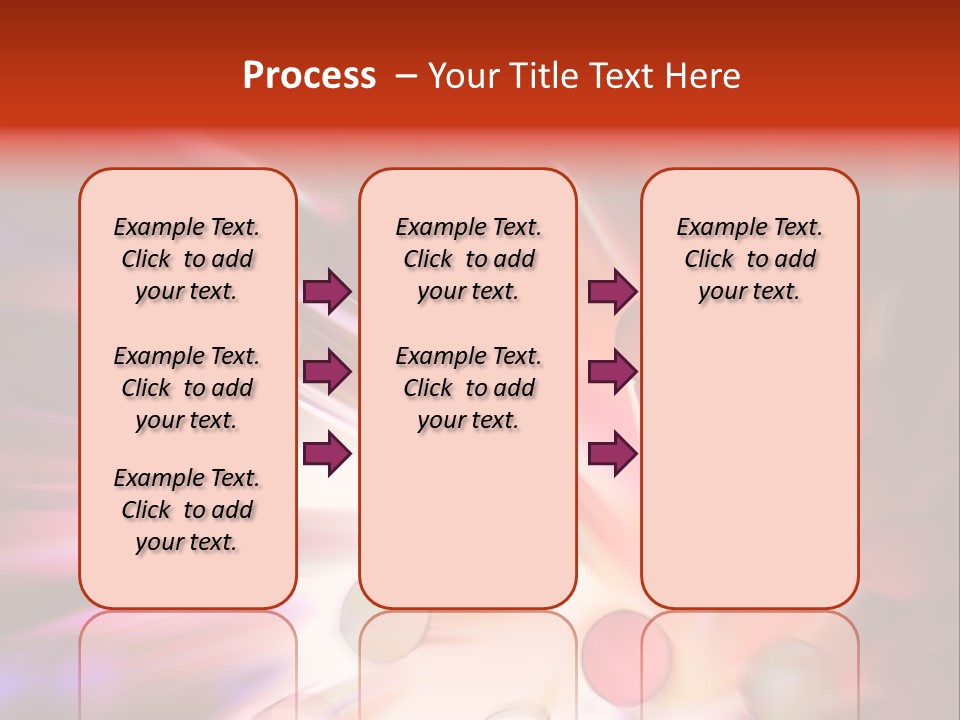 Process – Your Title Text Here

Example Text. Click to add your text.

Example Text. Click to add your text.

Example Text. Click to add your text.

Example Text. Click to add your text.

Example Text. Click to add your text.

Example Text. Click to add your text.